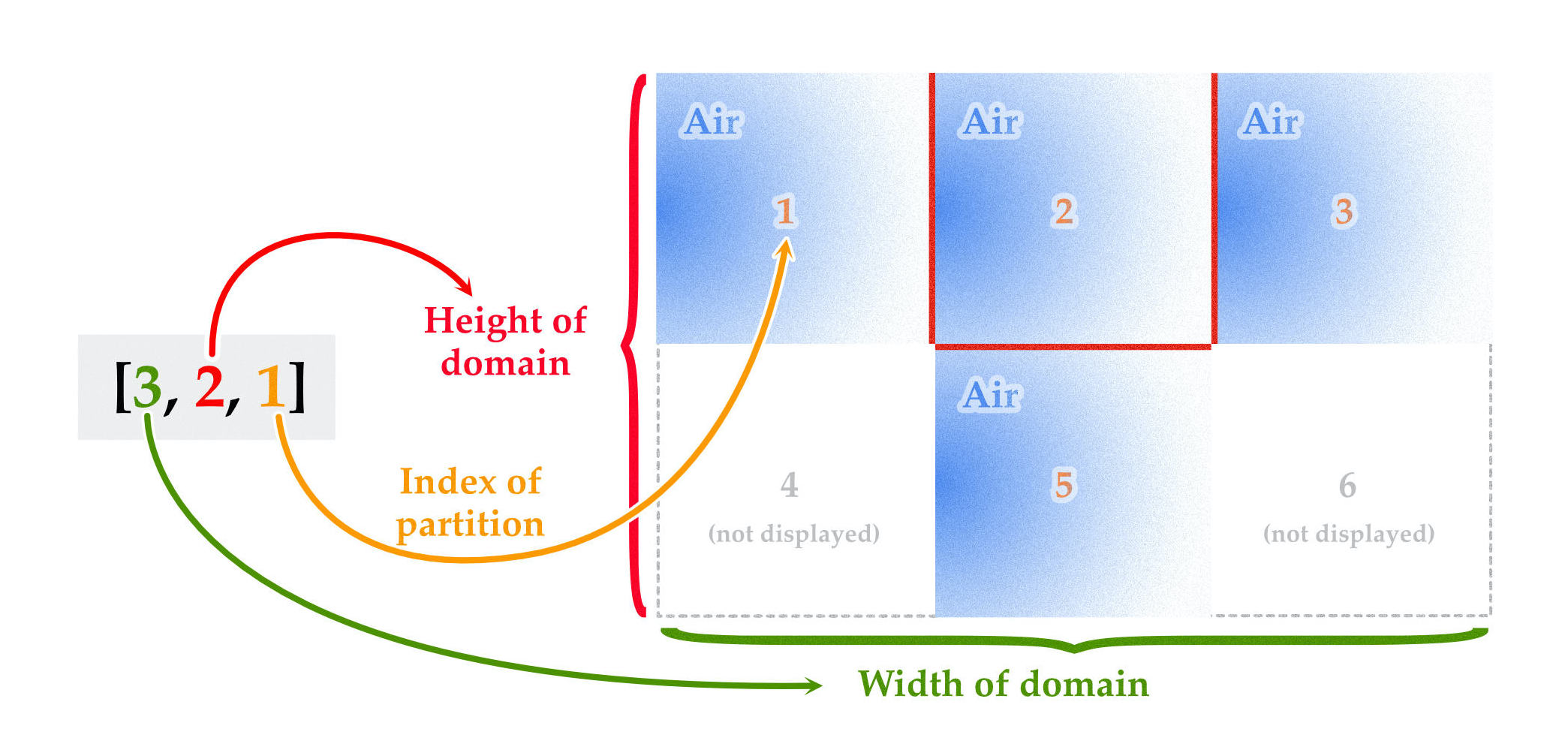 [3, 2, 1]

Height of domain

Index of partition

Air
1

Air
2

Air
3

4
(not displayed)

Air
5

6
(not displayed)

Width of domain